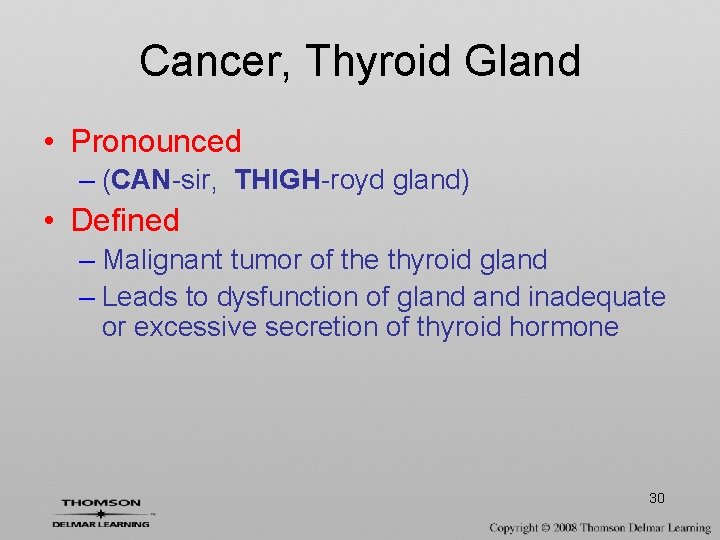 Cancer, Thyroid Gland

• Pronounced
– (CAN-sir, THIGH-royd gland)

• Defined
– Malignant tumor of the thyroid gland
– Leads to dysfunction of gland and inadequate or excessive secretion of thyroid hormone

30

THOMSON
DELMAR LEARNING

Copyright © 2008 Thomson Delmar Learning